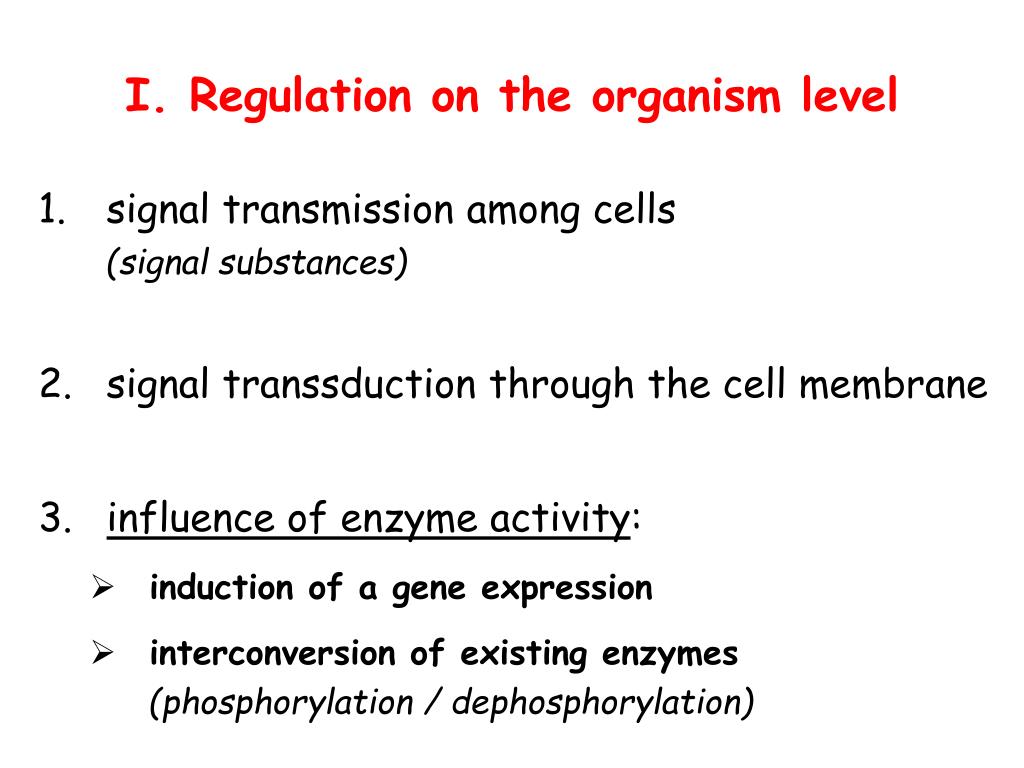 I. Regulation on the organism level

1. signal transmission among cells
(signal substances)

2. signal transsduction through the cell membrane

3. influence of enzyme activity:
➢ induction of a gene expression
➢ interconversion of existing enzymes
(phosphorylation / dephosphorylation)